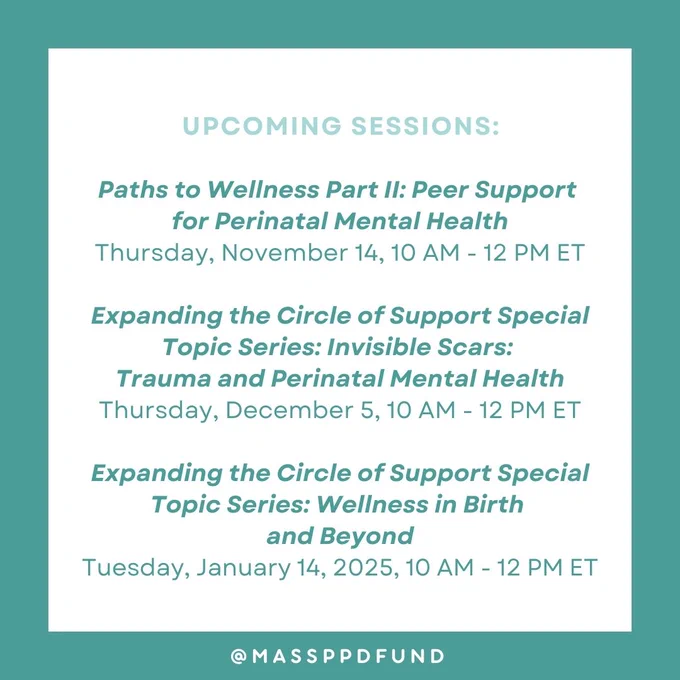 UPCOMING SESSIONS:

Paths to Wellness Part II: Peer Support for Perinatal Mental Health
Thursday, November 14, 10 AM - 12 PM ET

Expanding the Circle of Support Special Topic Series: Invisible Scars: Trauma and Perinatal Mental Health
Thursday, December 5, 10 AM - 12 PM ET

Expanding the Circle of Support Special Topic Series: Wellness in Birth and Beyond
Tuesday, January 14, 2025, 10 AM - 12 PM ET

@MASSPPDFUND